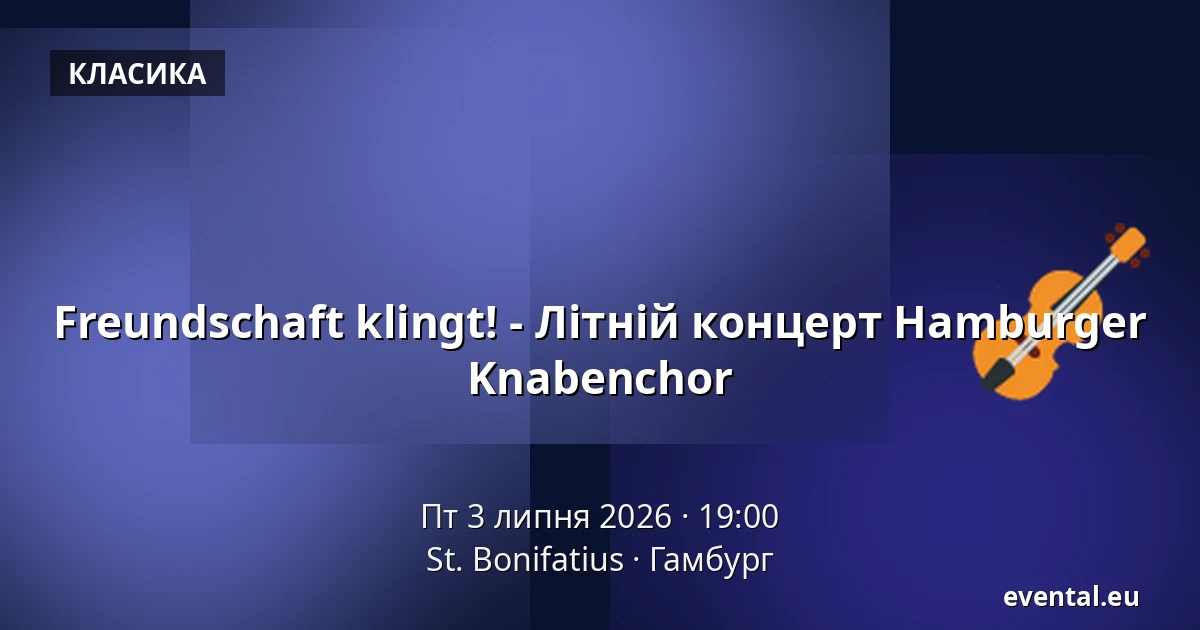 КЛАСИКА

Freundschaft klingt! - Літній концерт Hamburger Knabenchor

Пт 3 липня 2026 · 19:00
St. Bonifatius · Гамбург

evental.eu